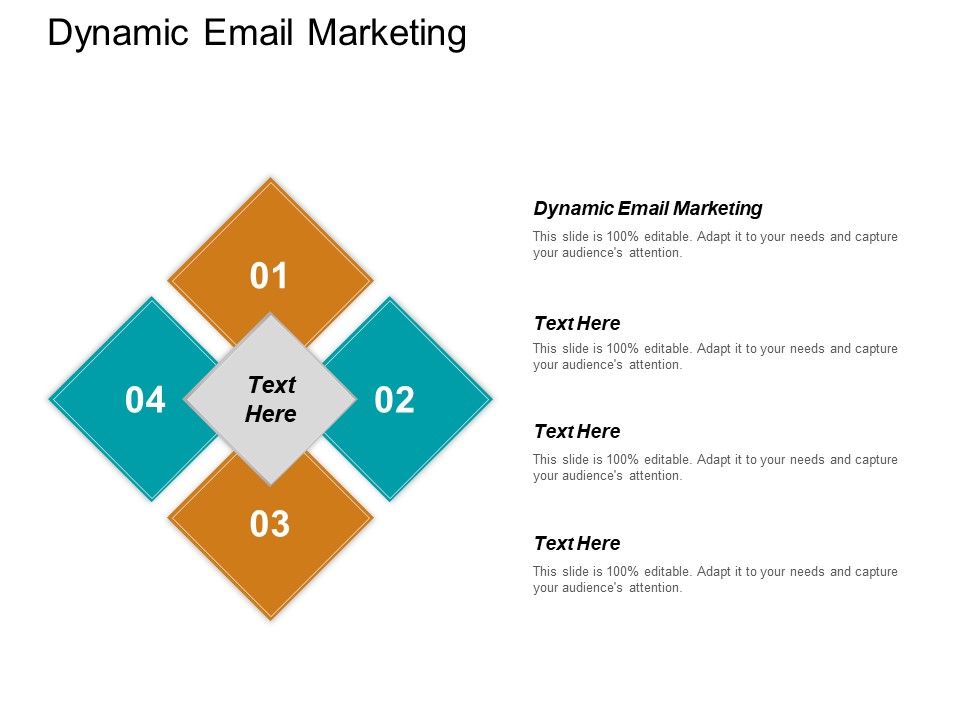 Dynamic Email Marketing

01

04

Text Here

02

03

Dynamic Email Marketing

This slide is 100% editable. Adapt it to your needs and capture your audience's attention.

Text Here

This slide is 100% editable. Adapt it to your needs and capture your audience's attention.

Text Here

This slide is 100% editable. Adapt it to your needs and capture your audience's attention.

Text Here

This slide is 100% editable. Adapt it to your needs and capture your audience's attention.